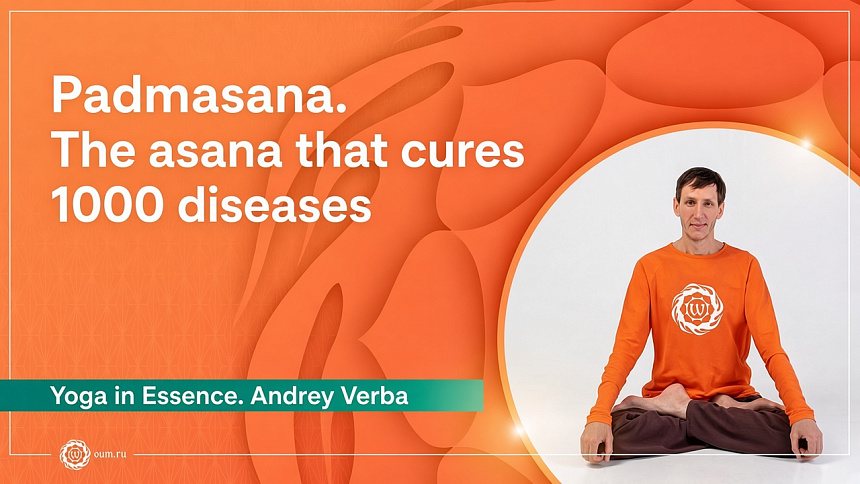 Padmasana.
The asana that cures 1000 diseases

Yoga in Essence. Andrey Verba

oum.ru